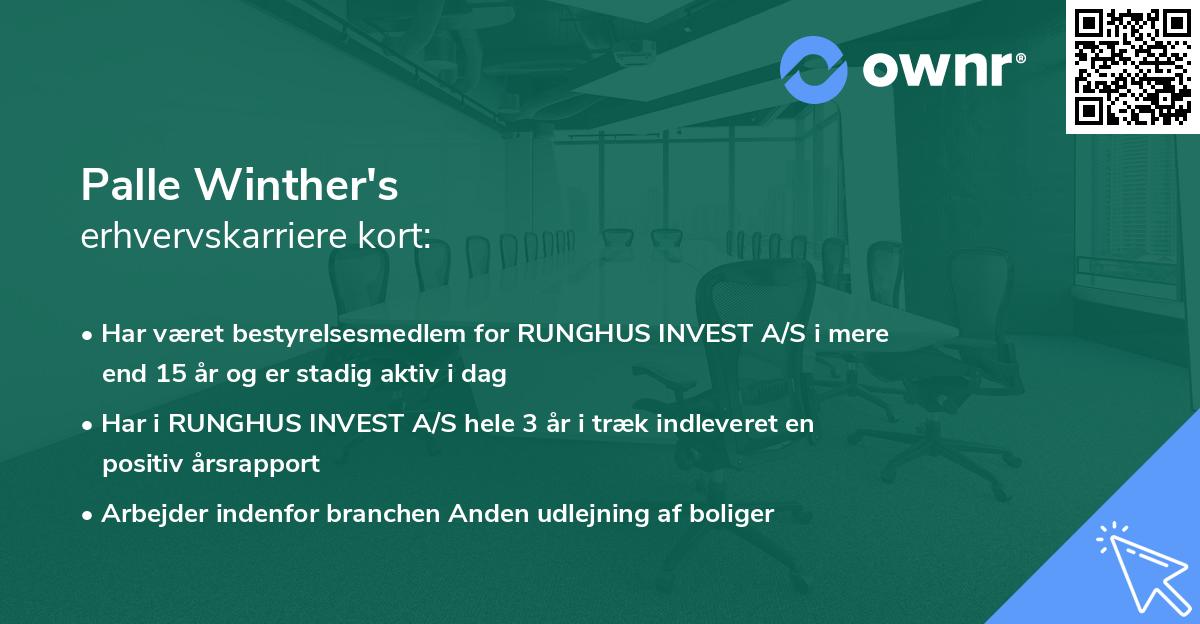 ownr®

Palle Winther's
erhvervskarriere kort:

• Har været bestyrelsesmedlem for RUNGHUS INVEST A/S i mere end 15 år og er stadig aktiv i dag
• Har i RUNGHUS INVEST A/S hele 3 år i træk indleveret en positiv årsrapport
• Arbejder indenfor branchen Anden udlejning af boliger